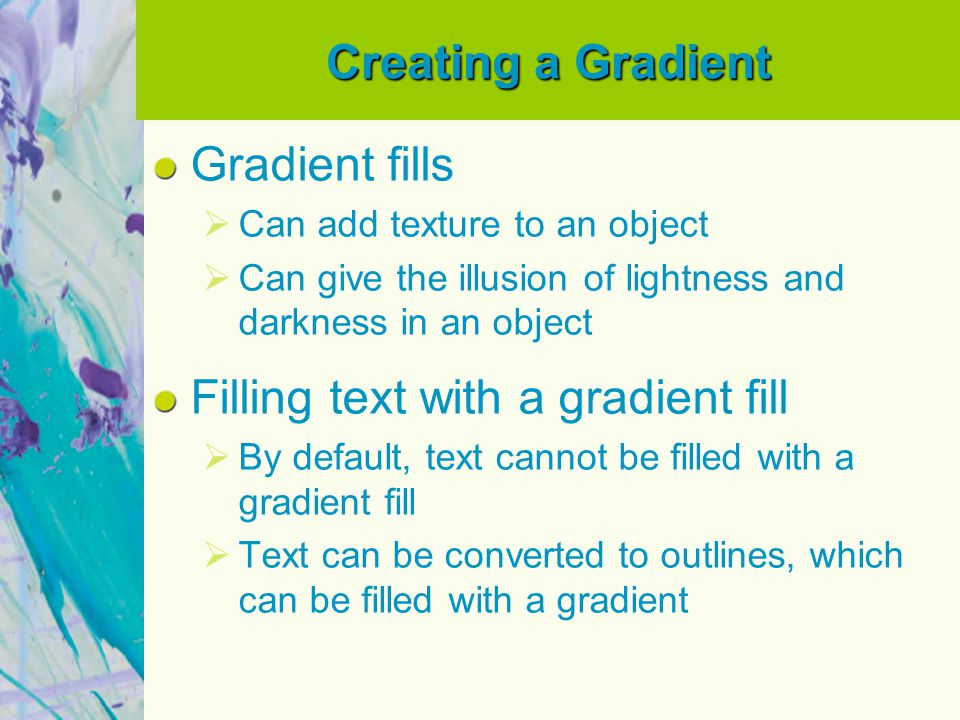 Creating a Gradient

Gradient fills

Can add texture to an object

Can give the illusion of lightness and darkness in an object

Filling text with a gradient fill

By default, text cannot be filled with a gradient fill

Text can be converted to outlines, which can be filled with a gradient